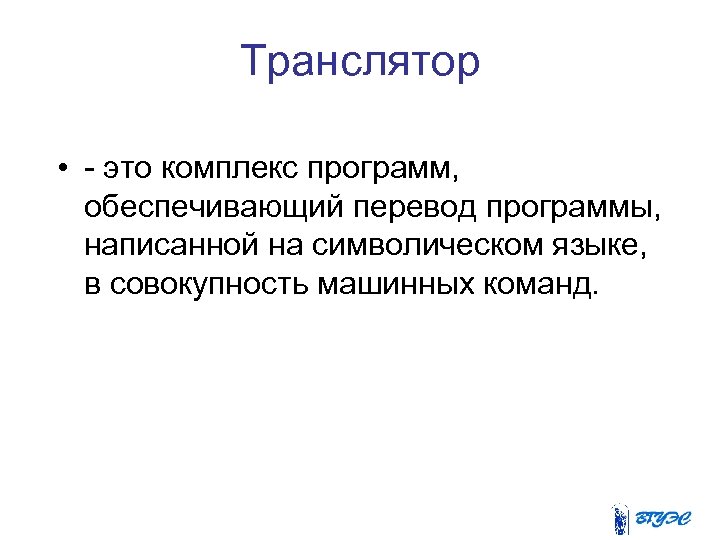 Транслятор

• - это комплекс программ, обеспечивающий перевод программы, написанной на символическом языке, в совокупность машинных команд.

ВГУЭС